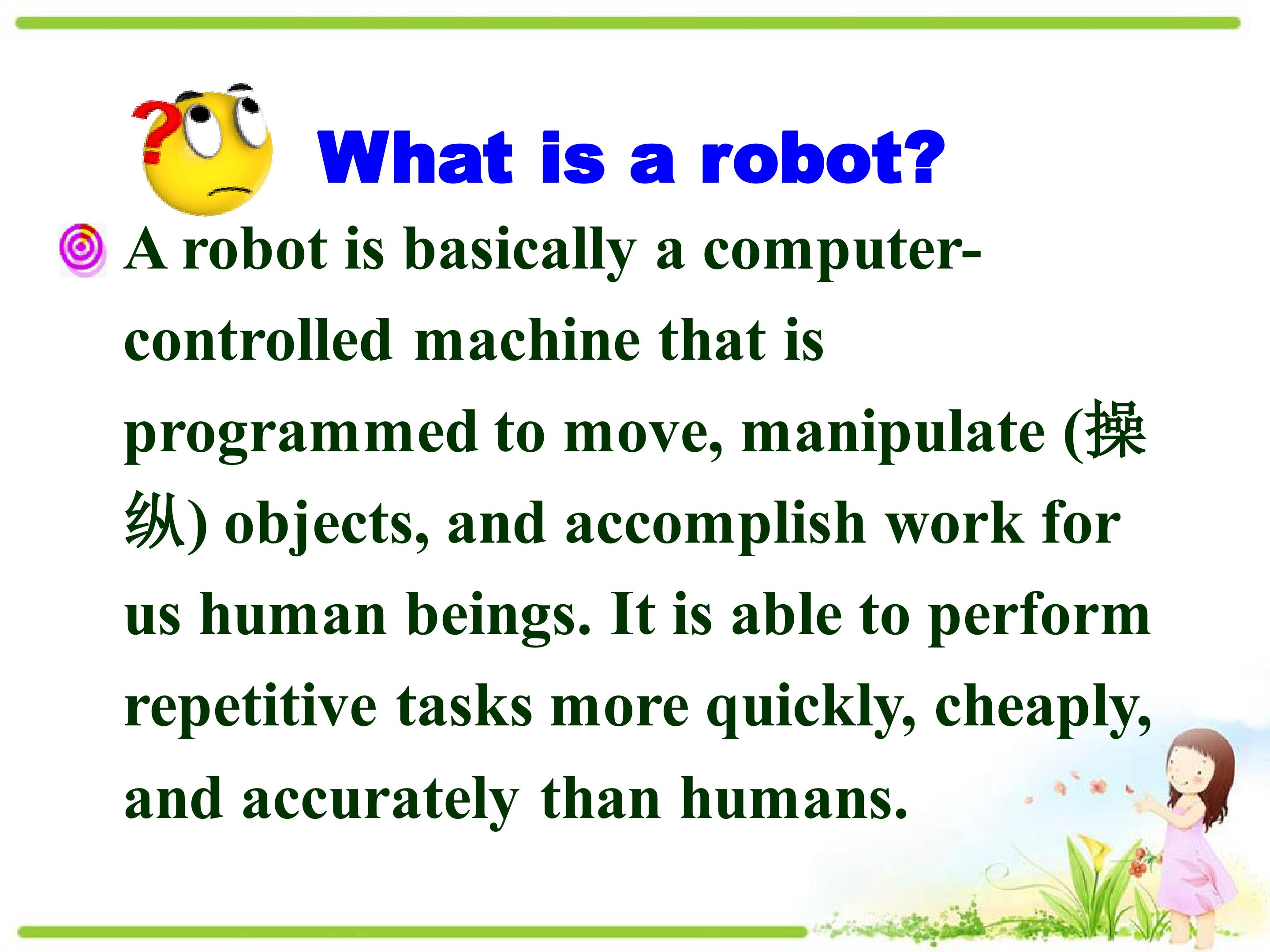 What is a robot?

A robot is basically a computer-controlled machine that is programmed to move, manipulate (操纵) objects, and accomplish work for us human beings. It is able to perform repetitive tasks more quickly, cheaply, and accurately than humans.